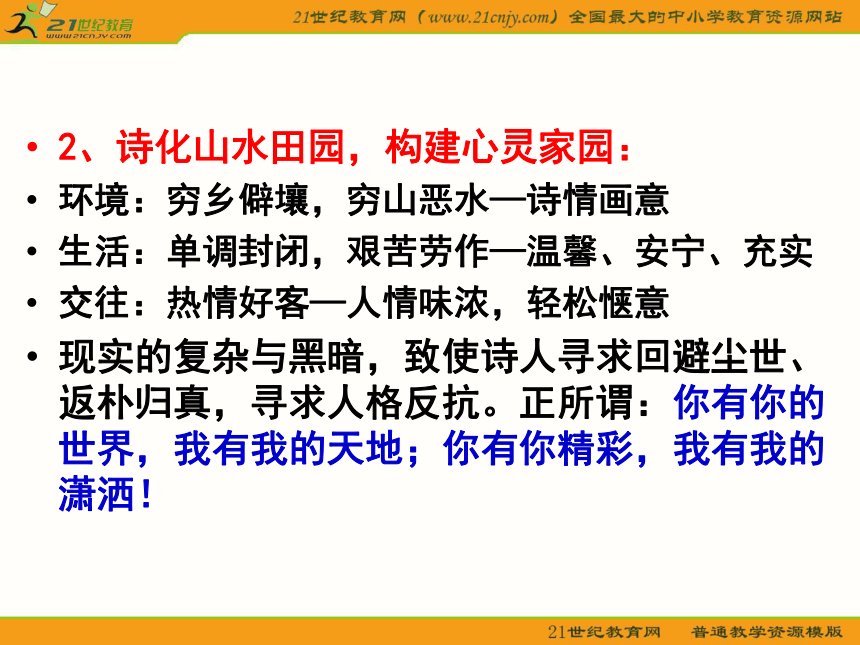 21世纪教育
www.21cnjy.com

21世纪教育网（www.21cnjy.com）全国最大的中小学教育资源网站

• 2、诗化山水田园，构建心灵家园：
• 环境：穷乡僻壤，穷山恶水—诗情画意
• 生活：单调封闭，艰苦劳作—温馨、安宁、充实
• 交往：热情好客—人情味浓，轻松惬意
• 现实的复杂与黑暗，致使诗人寻求回避尘世、返朴归真，寻求人格反抗。正所谓：你有你的世界，我有我的天地；你有你精彩，我有我的潇洒！

21世纪教育网　普通教学资源模版